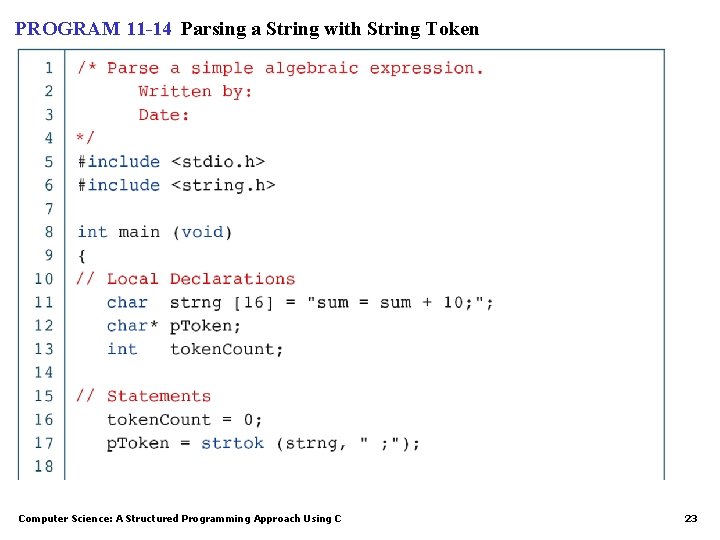 PROGRAM 11-14 Parsing a String with String Token

1 /* Parse a simple algebraic expression.
2 Written by:
3 Date:
4 */
5 #include <stdio.h>
6 #include <string.h>
7
8 int main (void)
9 {
10 // Local Declarations
11 char strng [16] = "sum = sum + 10;";
12 char* pToken;
13 int tokenCount;
14
15 // Statements
16 tokenCount = 0;
17 pToken = strtok (strng, " ;");
18

Computer Science: A Structured Programming Approach Using C

23